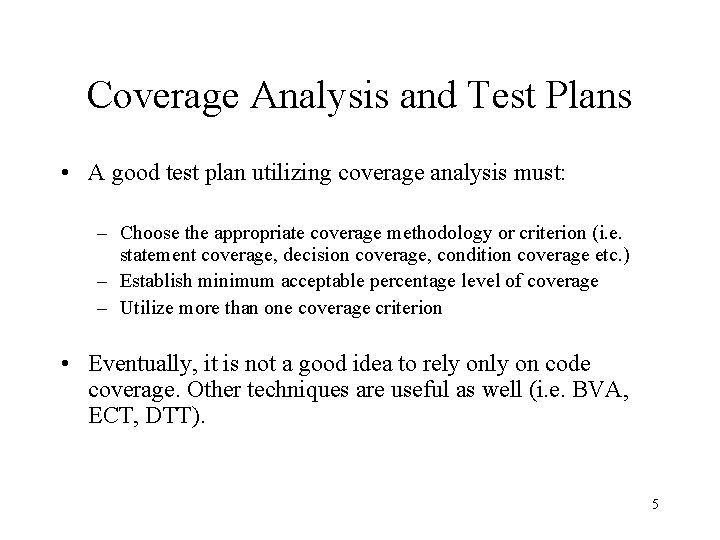 Coverage Analysis and Test Plans

• A good test plan utilizing coverage analysis must:

– Choose the appropriate coverage methodology or criterion (i.e. statement coverage, decision coverage, condition coverage etc.)
– Establish minimum acceptable percentage level of coverage
– Utilize more than one coverage criterion

• Eventually, it is not a good idea to rely only on code coverage. Other techniques are useful as well (i.e. BVA, ECT, DTT).

5